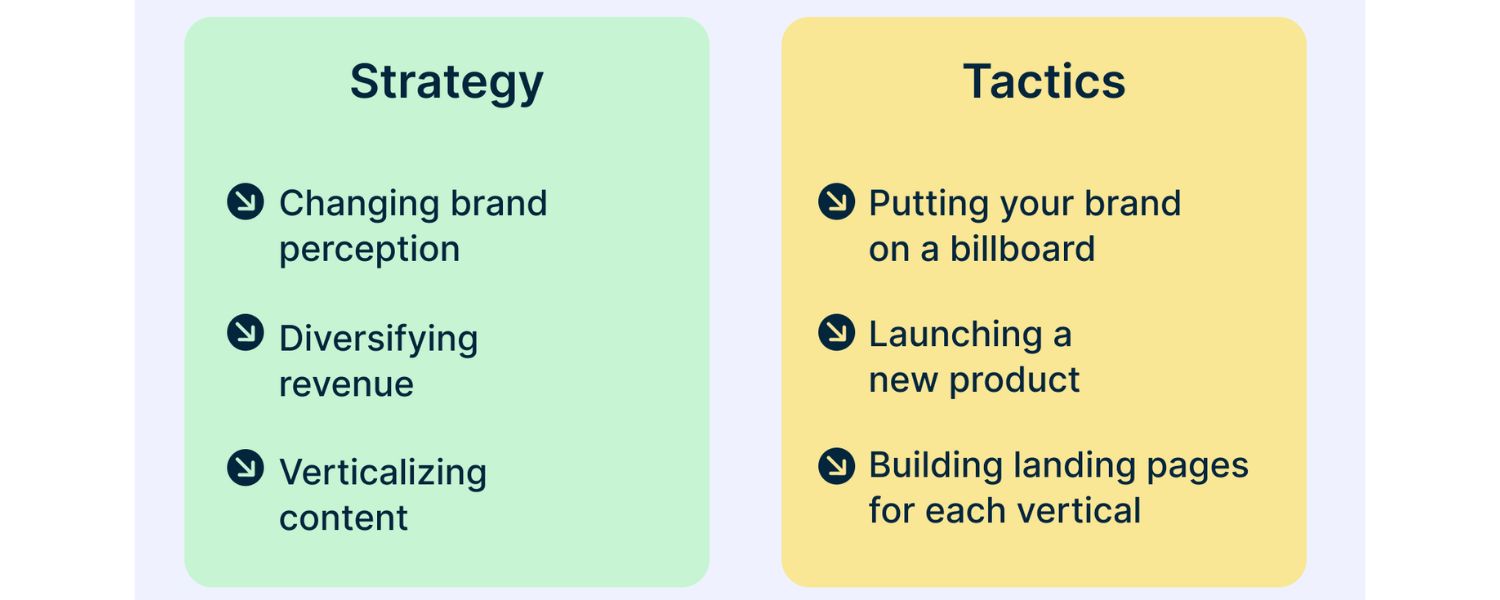 Strategy

Changing brand perception

Diversifying revenue

Verticalizing content

Tactics

Putting your brand on a billboard

Launching a new product

Building landing pages for each vertical